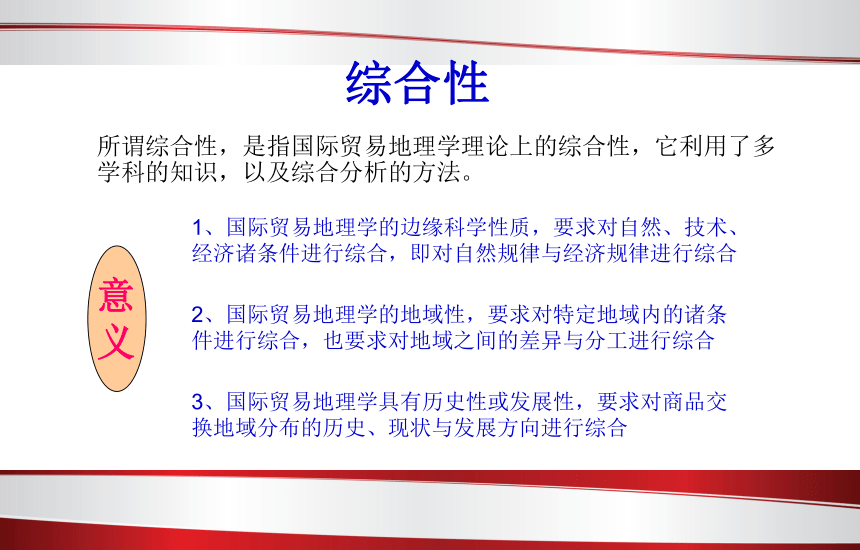 综合性

所谓综合性，是指国际贸易地理学理论上的综合性，它利用了多学科的知识，以及综合分析的方法。

意义

1、国际贸易地理学的边缘科学性质，要求对自然、技术、经济诸条件进行综合，即对自然规律与经济规律进行综合

2、国际贸易地理学的地域性，要求对特定地域内的诸条件进行综合，也要求对地域之间的差异与分工进行综合

3、国际贸易地理学具有历史性或发展性，要求对商品交换地域分布的历史、现状与发展方向进行综合